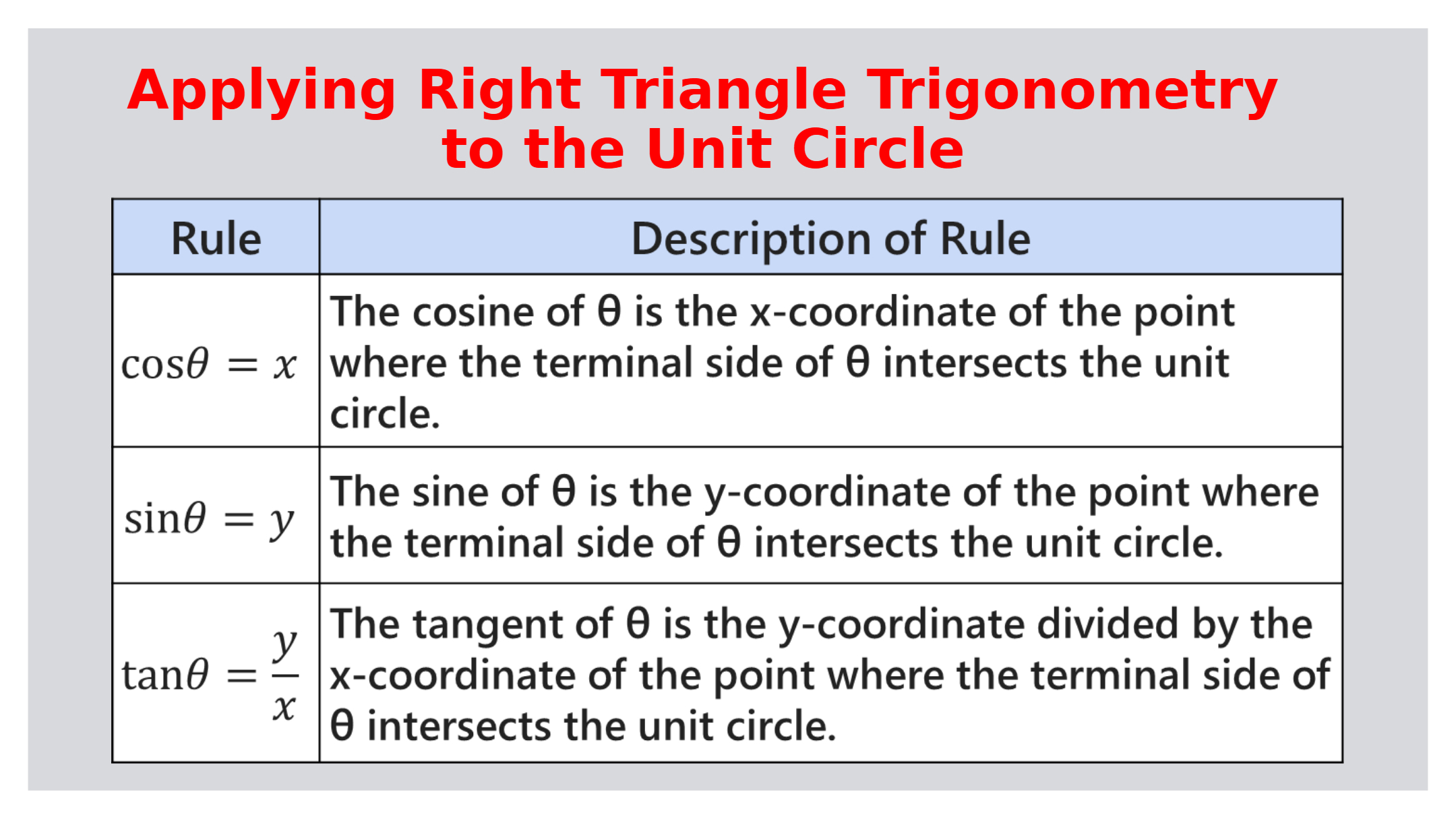 Applying Right Triangle Trigonometry to the Unit Circle

| Rule | Description of Rule |
|---|---|
| $\cos\theta = x$ | The cosine of θ is the x-coordinate of the point where the terminal side of θ intersects the unit circle. |
| $\sin\theta = y$ | The sine of θ is the y-coordinate of the point where the terminal side of θ intersects the unit circle. |
| $\tan\theta = \frac{y}{x}$ | The tangent of θ is the y-coordinate divided by the x-coordinate of the point where the terminal side of θ intersects the unit circle. |